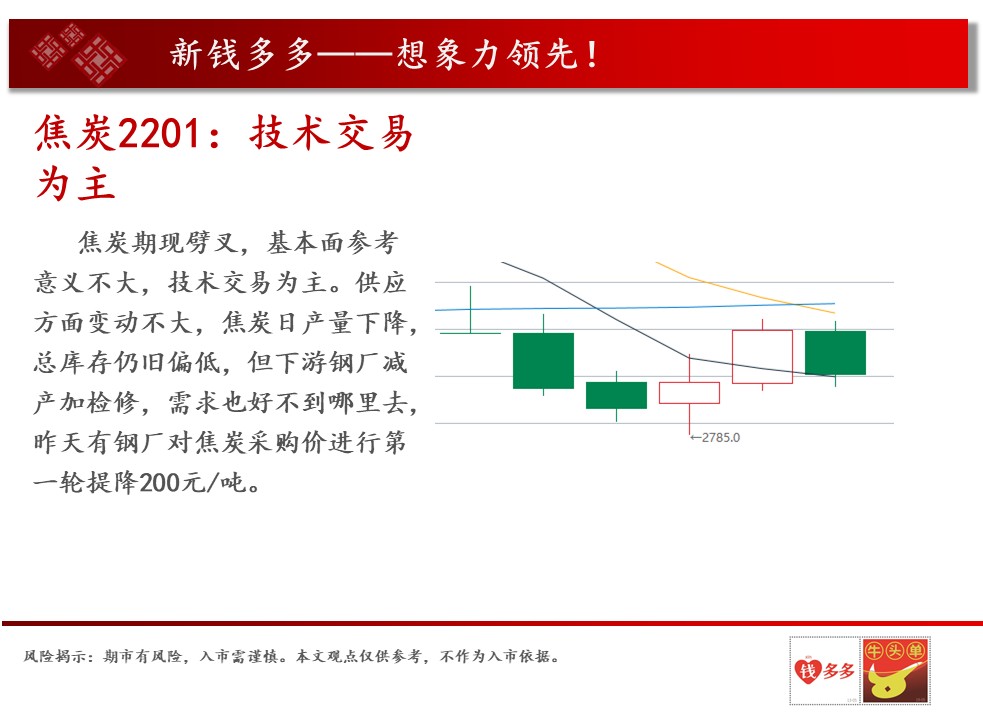 新钱多多——想象力领先！

焦炭2201：技术交易为主

焦炭期现劈叉，基本面参考意义不大，技术交易为主。供应方面变动不大，焦炭日产量下降，总库存仍旧偏低，但下游钢厂减产加检修，需求也好不到哪里去，昨天有钢厂对焦炭采购价进行第一轮提降200元/吨。

←2785.0

风险揭示：期市有风险，入市需谨慎。本文观点仅供参考，不作为入市依据。

钱多多

牛头单